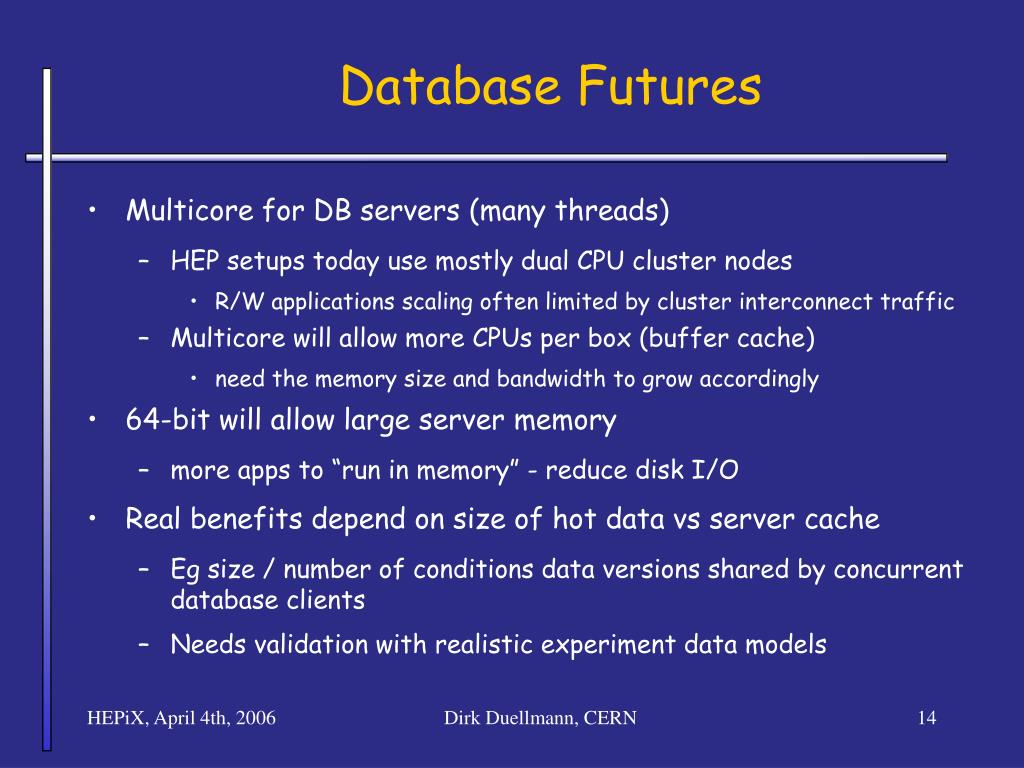 Database Futures

• Multicore for DB servers (many threads)
– HEP setups today use mostly dual CPU cluster nodes
• R/W applications scaling often limited by cluster interconnect traffic
– Multicore will allow more CPUs per box (buffer cache)
• need the memory size and bandwidth to grow accordingly
• 64-bit will allow large server memory
– more apps to “run in memory” - reduce disk I/O
• Real benefits depend on size of hot data vs server cache
– Eg size / number of conditions data versions shared by concurrent database clients
– Needs validation with realistic experiment data models

HEPiX, April 4th, 2006
Dirk Duellmann, CERN
14